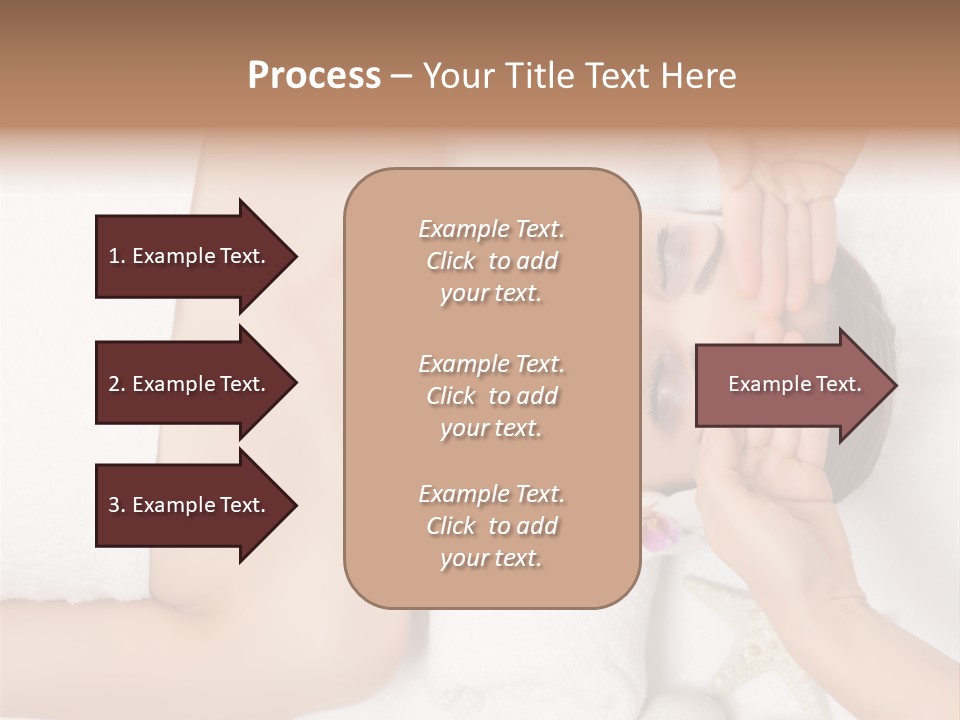 Process – Your Title Text Here

1. Example Text.

2. Example Text.

3. Example Text.

Example Text. Click to add your text.

Example Text. Click to add your text.

Example Text. Click to add your text.

Example Text.